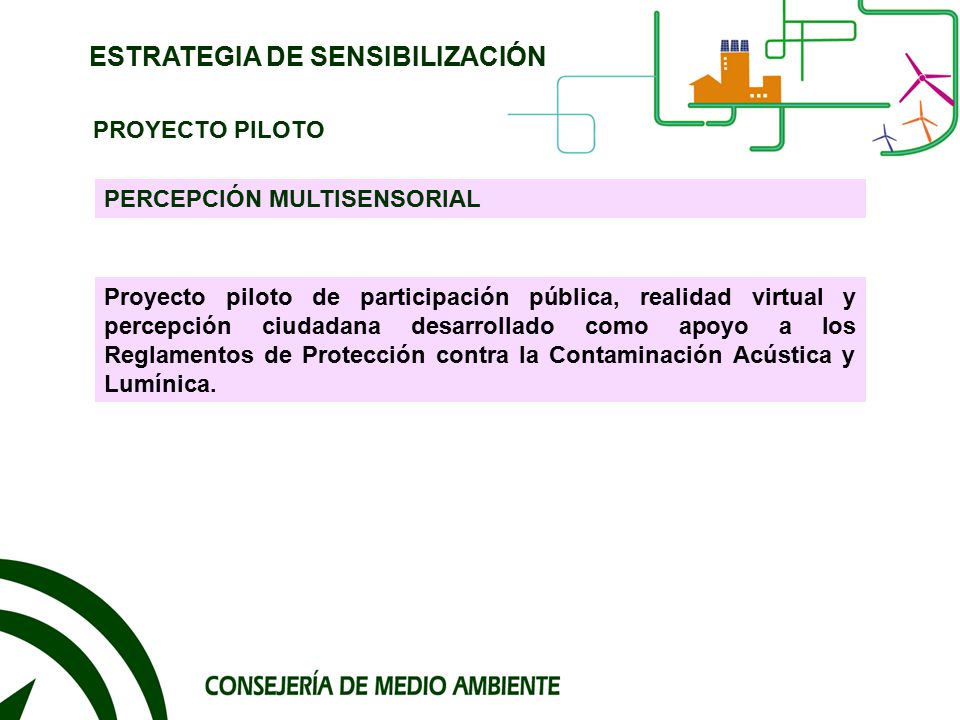 ESTRATEGIA DE SENSIBILIZACIÓN

PROYECTO PILOTO

PERCEPCIÓN MULTISENSORIAL

Proyecto piloto de participación pública, realidad virtual y percepción ciudadana desarrollado como apoyo a los Reglamentos de Protección contra la Contaminación Acústica y Lumínica.

CONSEJERÍA DE MEDIO AMBIENTE